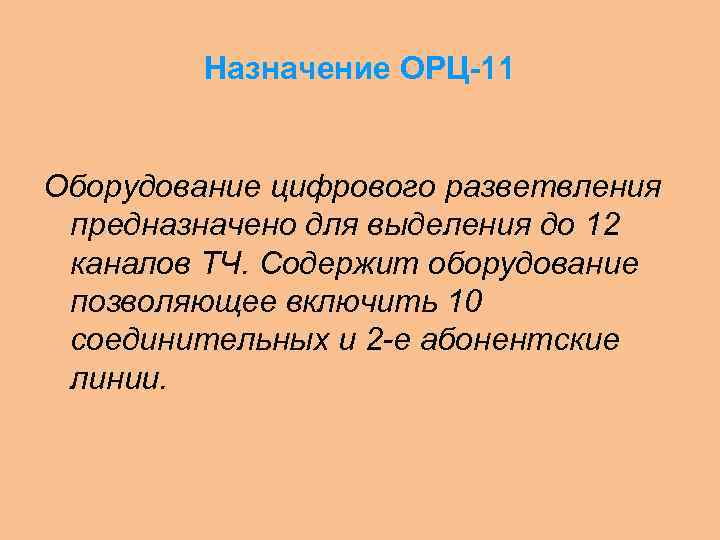 Назначение ОРЦ-11

Оборудование цифрового разветвления предназначено для выделения до 12 каналов ТЧ. Содержит оборудование позволяющее включить 10 соединительных и 2-е абонентские линии.